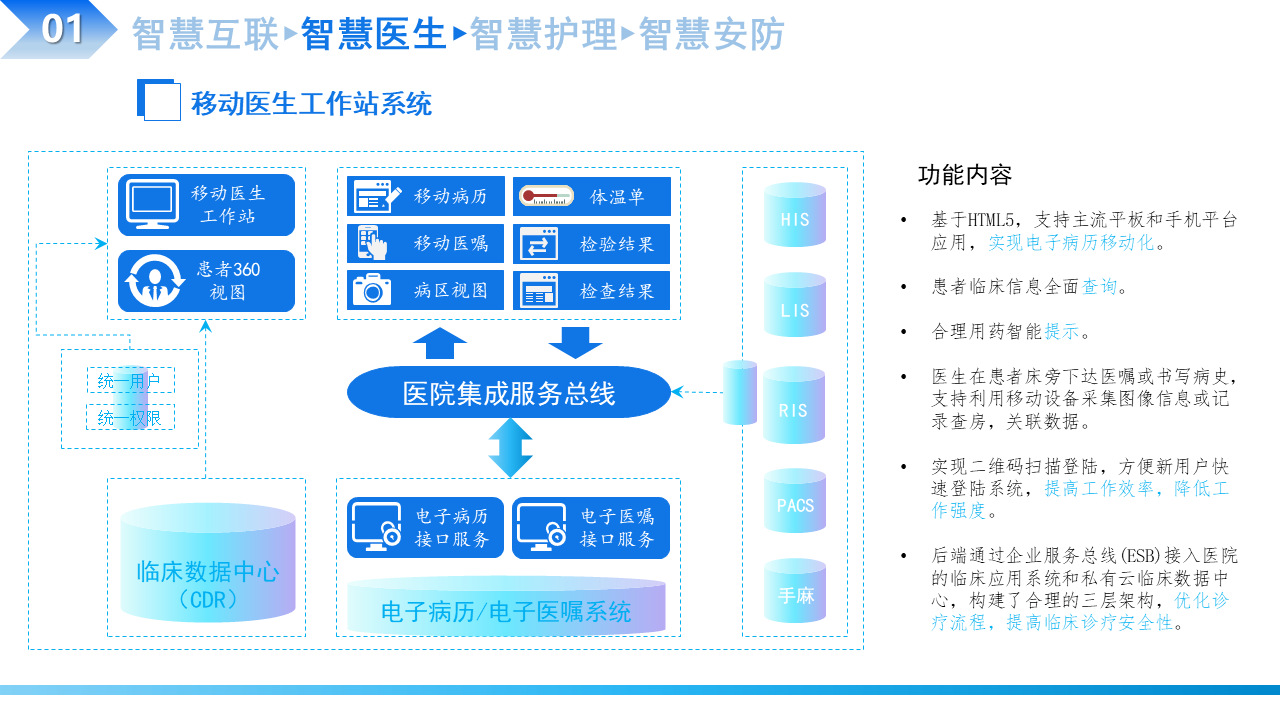 01 智慧互联▸智慧医生▸智慧护理▸智慧安防

移动医生工作站系统

移动医生工作站

患者360视图

统一用户

统一权限

临床数据中心（CDR）

移动病历

体温单

移动医嘱

检验结果

病区视图

检查结果

医院集成服务总线

电子病历接口服务

电子医嘱接口服务

电子病历/电子医嘱系统

HIS

LIS

RIS

PACS

手麻

功能内容

• 基于HTML5，支持主流平板和手机平台应用，实现电子病历移动化。

• 患者临床信息全面查询。

• 合理用药智能提示。

• 医生在患者床旁下达医嘱或书写病史，支持利用移动设备采集图像信息或记录查房，关联数据。

• 实现二维码扫描登陆，方便新用户快速登陆系统，提高工作效率，降低工作强度。

• 后端通过企业服务总线(ESB)接入医院的临床应用系统和私有云临床数据中心，构建了合理的三层架构，优化诊疗流程，提高临床诊疗安全性。